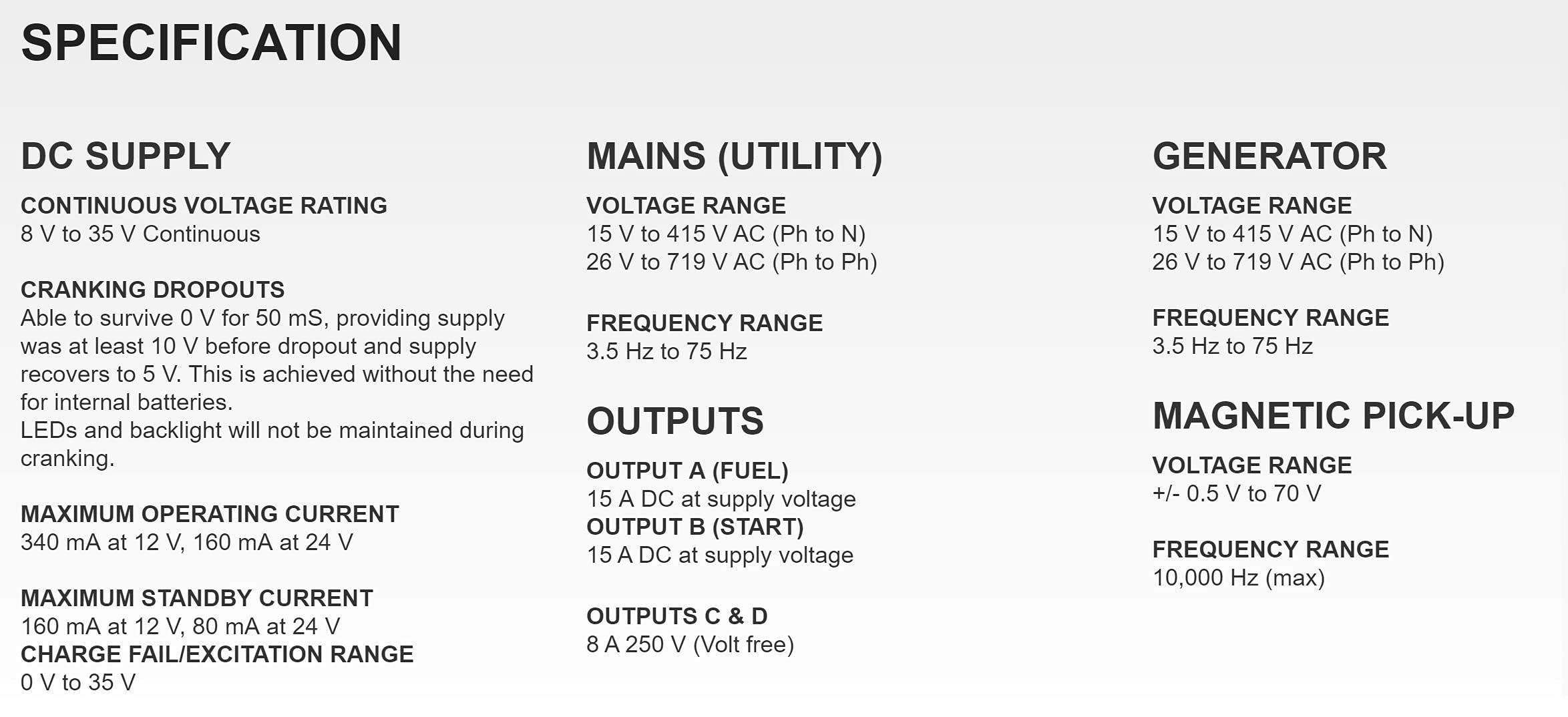 SPECIFICATION

DC SUPPLY

CONTINUOUS VOLTAGE RATING
8 V to 35 V Continuous

CRANKING DROPOUTS
Able to survive 0 V for 50 mS, providing supply was at least 10 V before dropout and supply recovers to 5 V. This is achieved without the need for internal batteries.
LEDs and backlight will not be maintained during cranking.

MAXIMUM OPERATING CURRENT
340 mA at 12 V, 160 mA at 24 V

MAXIMUM STANDBY CURRENT
160 mA at 12 V, 80 mA at 24 V
CHARGE FAIL/EXCITATION RANGE
0 V to 35 V

MAINS (UTILITY)

VOLTAGE RANGE
15 V to 415 V AC (Ph to N)
26 V to 719 V AC (Ph to Ph)

FREQUENCY RANGE
3.5 Hz to 75 Hz

OUTPUTS

OUTPUT A (FUEL)
15 A DC at supply voltage
OUTPUT B (START)
15 A DC at supply voltage

OUTPUTS C & D
8 A 250 V (Volt free)

GENERATOR

VOLTAGE RANGE
15 V to 415 V AC (Ph to N)
26 V to 719 V AC (Ph to Ph)

FREQUENCY RANGE
3.5 Hz to 75 Hz

MAGNETIC PICK-UP

VOLTAGE RANGE
+/- 0.5 V to 70 V

FREQUENCY RANGE
10,000 Hz (max)